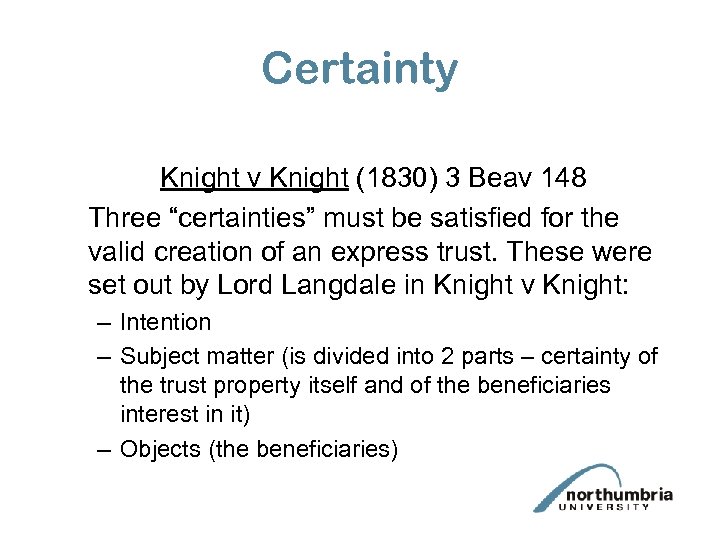 Certainty

Knight v Knight (1830) 3 Beav 148

Three “certainties” must be satisfied for the valid creation of an express trust. These were set out by Lord Langdale in Knight v Knight:

– Intention
– Subject matter (is divided into 2 parts – certainty of the trust property itself and of the beneficiaries interest in it)
– Objects (the beneficiaries)

northumbria
UNIVERSITY